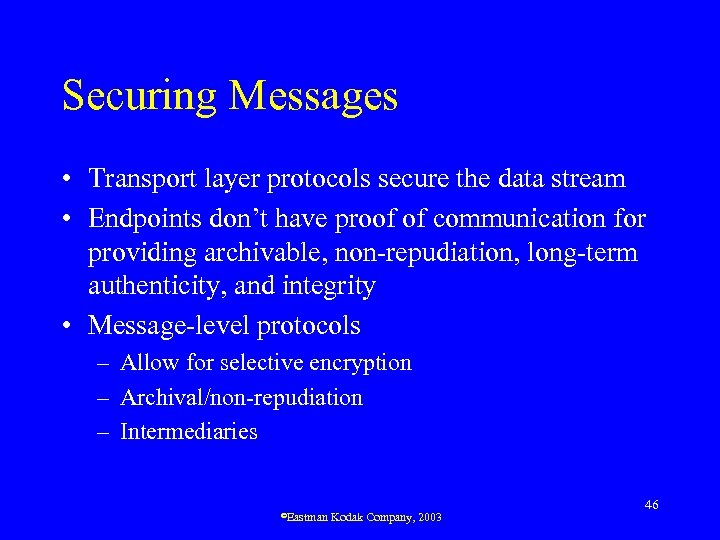 Securing Messages

• Transport layer protocols secure the data stream
• Endpoints don't have proof of communication for providing archivable, non-repudiation, long-term authenticity, and integrity
• Message-level protocols
– Allow for selective encryption
– Archival/non-repudiation
– Intermediaries

46

©Eastman Kodak Company, 2003